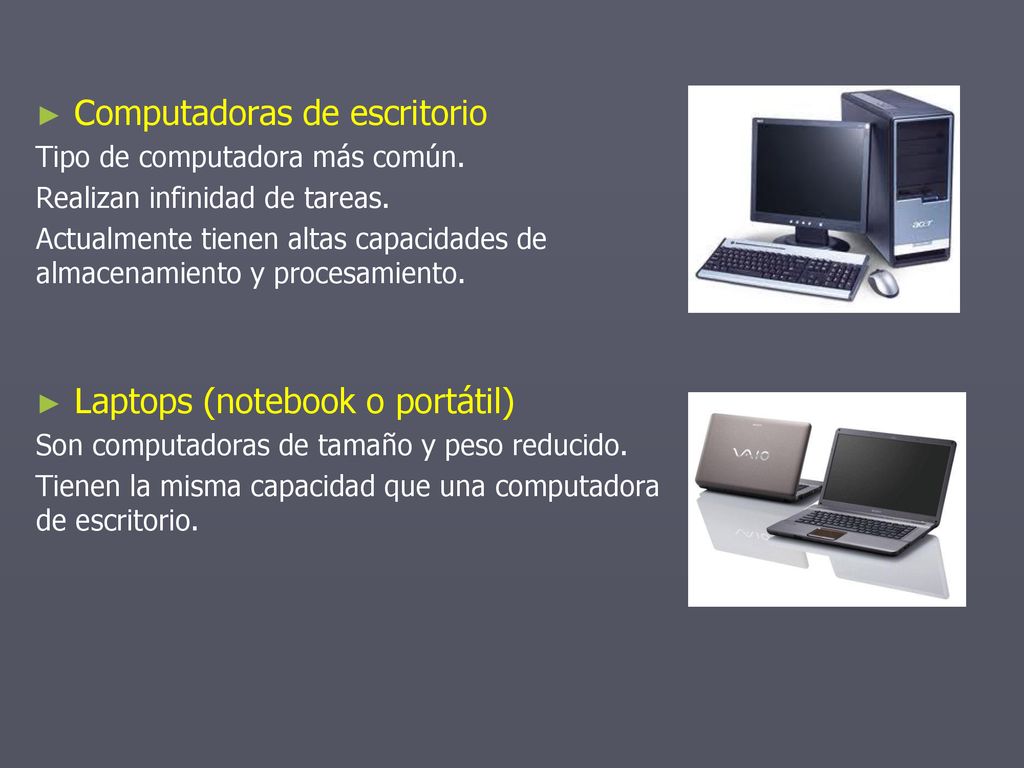 ► Computadoras de escritorio

Tipo de computadora más común.

Realizan infinidad de tareas.

Actualmente tienen altas capacidades de almacenamiento y procesamiento.

acer

► Laptops (notebook o portátil)

Son computadoras de tamaño y peso reducido.

Tienen la misma capacidad que una computadora de escritorio.

VAIO